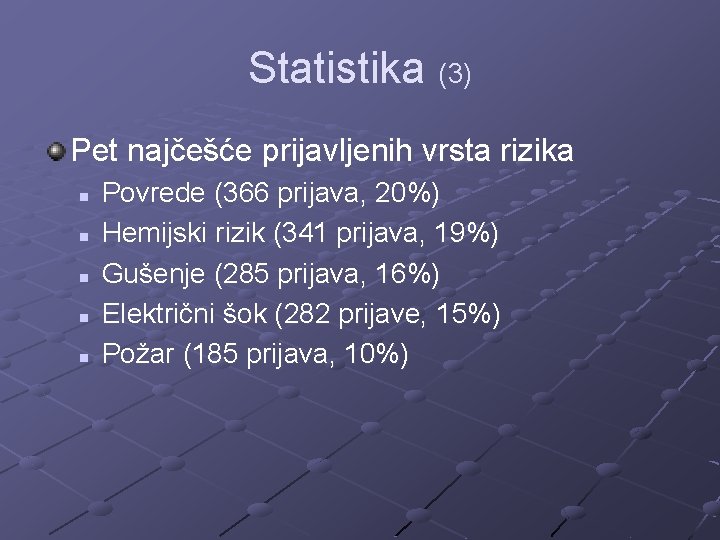 Statistika (3)

Pet najčešće prijavljenih vrsta rizika

- Povrede (366 prijava, 20%)
- Hemijski rizik (341 prijava, 19%)
- Gušenje (285 prijava, 16%)
- Električni šok (282 prijave, 15%)
- Požar (185 prijava, 10%)